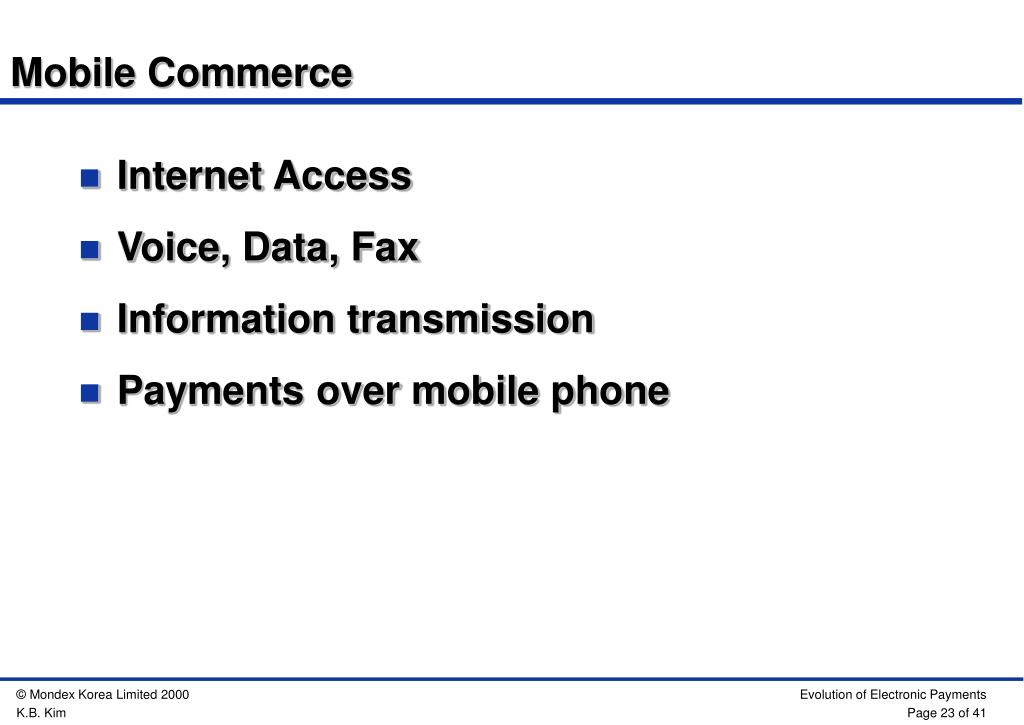 Mobile Commerce

- Internet Access
- Voice, Data, Fax
- Information transmission
- Payments over mobile phone

© Mondex Korea Limited 2000
K.B. Kim

Evolution of Electronic Payments
Page 23 of 41